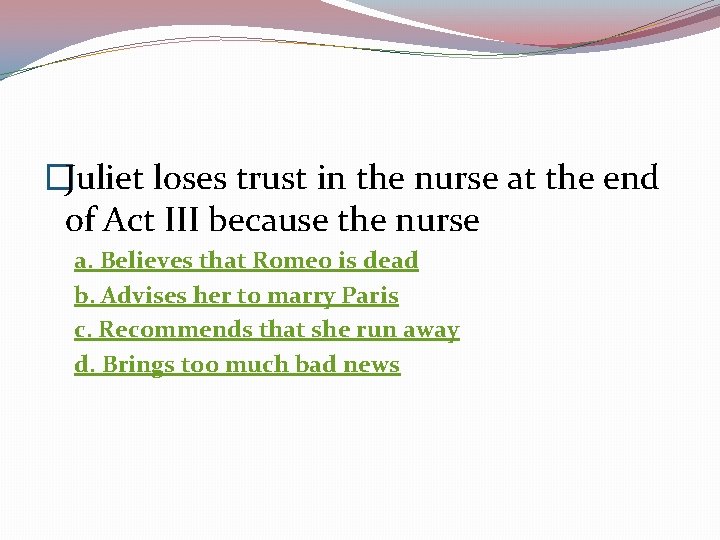 Juliet loses trust in the nurse at the end of Act III because the nurse

a. Believes that Romeo is dead
b. Advises her to marry Paris
c. Recommends that she run away
d. Brings too much bad news